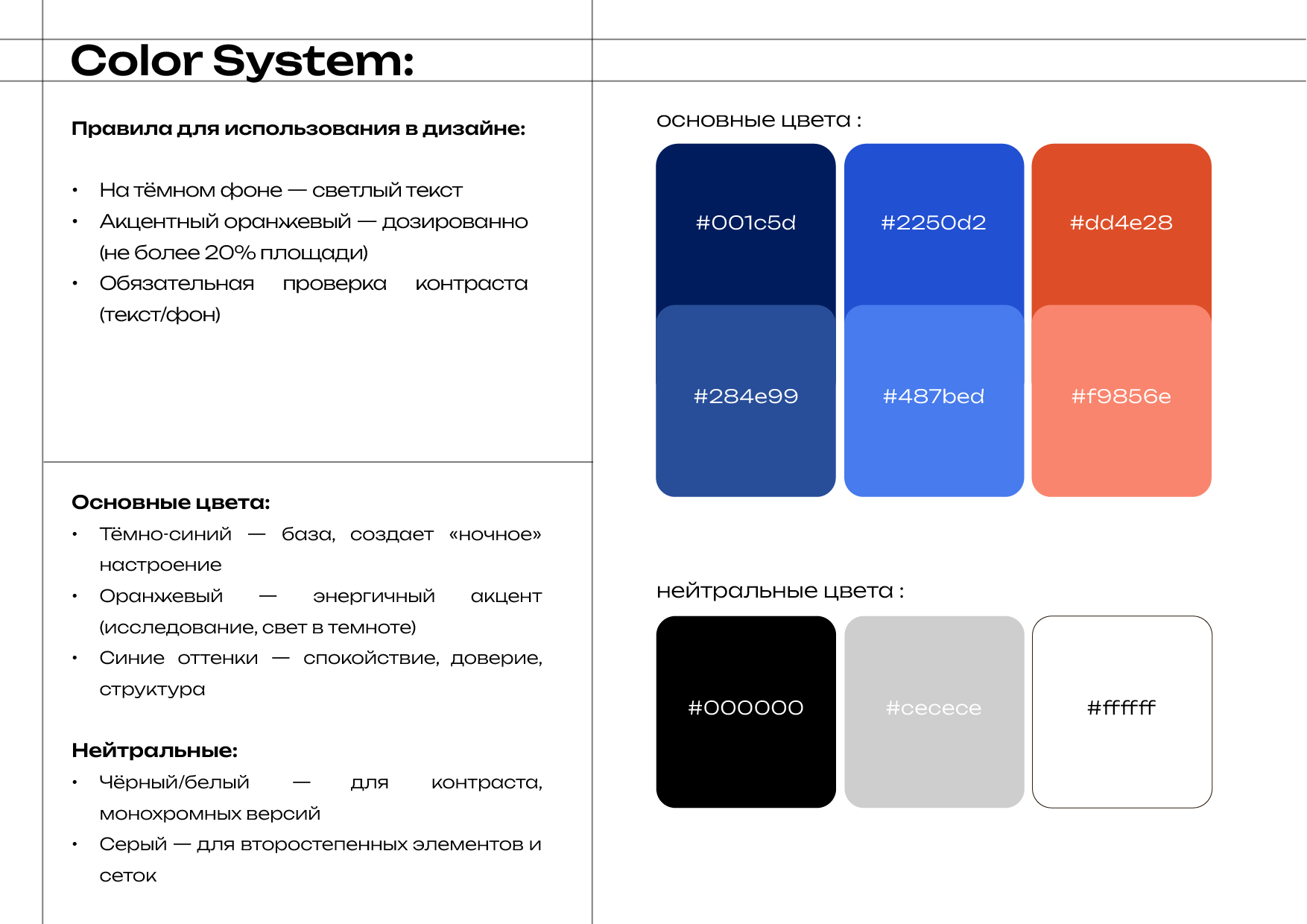 Color System:

Правила для использования в дизайне:

• На тёмном фоне — светлый текст
• Акцентный оранжевый — дозированно (не более 20% площади)
• Обязательная проверка контраста (текст/фон)

Основные цвета:
• Тёмно-синий — база, создает «ночное» настроение
• Оранжевый — энергичный акцент (исследование, свет в темноте)
• Синие оттенки — спокойствие, доверие, структура

Нейтральные:
• Чёрный/белый — для контраста, монохромных версий
• Серый — для второстепенных элементов и сеток

основные цвета :

#001c5d
#2250d2
#dd4e28
#284e99
#487bed
#f9856e

нейтральные цвета :

#000000
#cecece
#ffffff